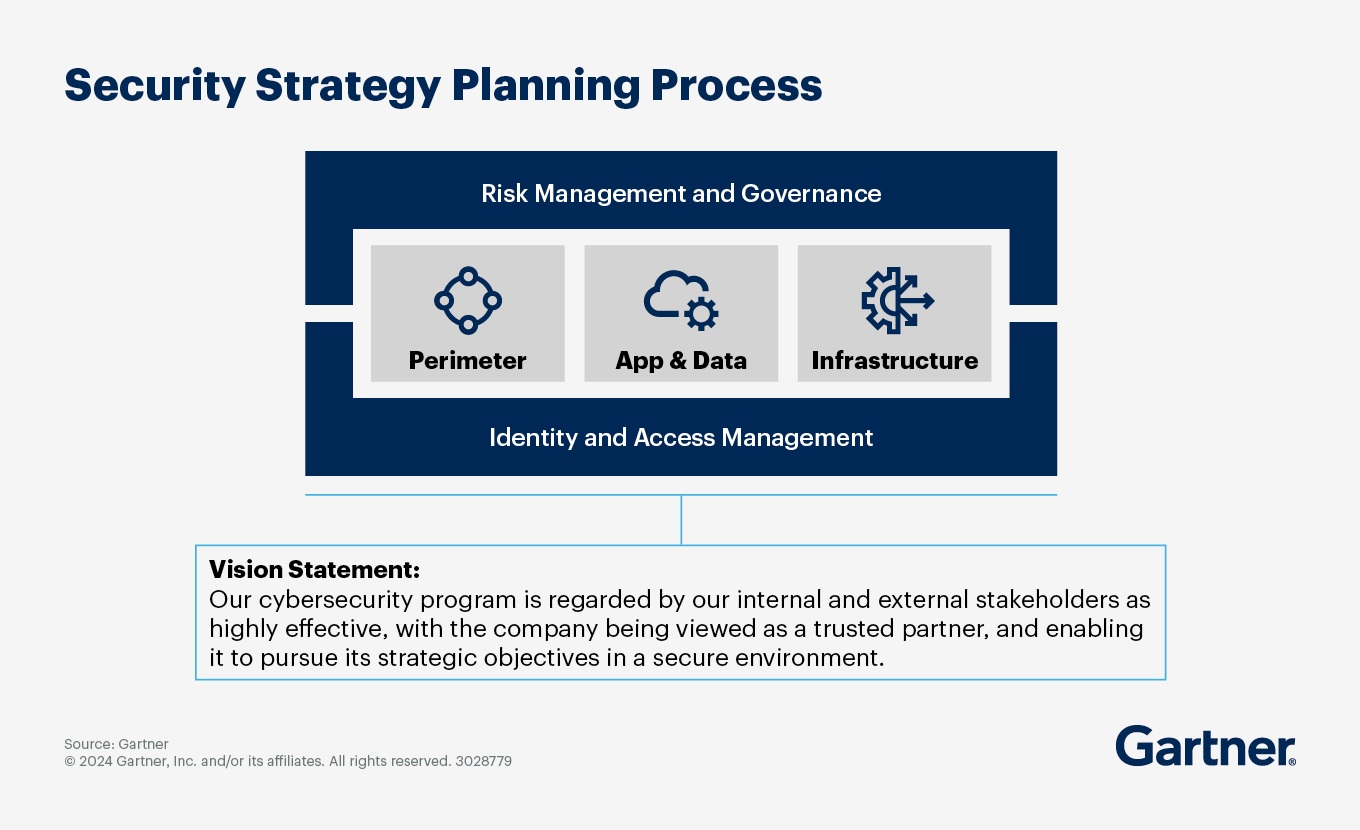 Security Strategy Planning Process

Risk Management and Governance

Perimeter

App & Data

Infrastructure

Identity and Access Management

Vision Statement:
Our cybersecurity program is regarded by our internal and external stakeholders as highly effective, with the company being viewed as a trusted partner, and enabling it to pursue its strategic objectives in a secure environment.

Source: Gartner
© 2024 Gartner, Inc. and/or its affiliates. All rights reserved. 3028779

Gartner®